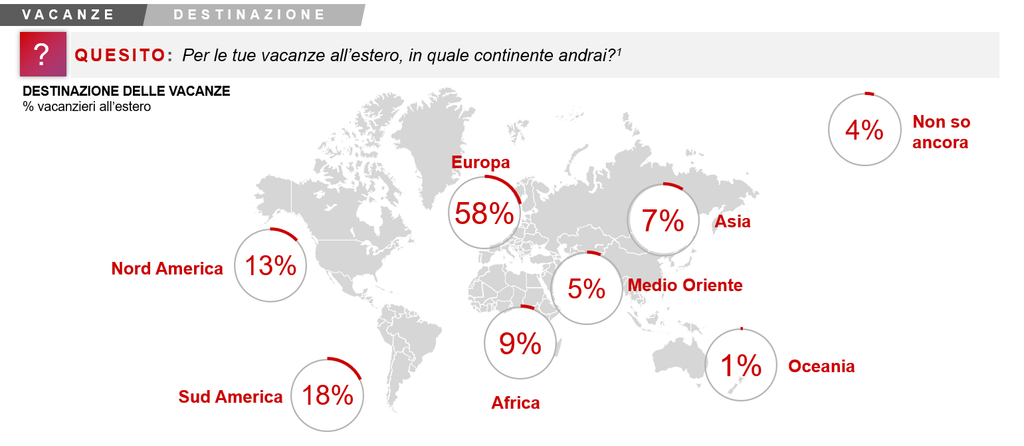 VACANZE DESTINAZIONE

?

QUESITO: Per le tue vacanze all'estero, in quale continente andrai?¹

DESTINAZIONE DELLE VACANZE
% vacanzieri all'estero

4% Non so ancora

Europa 58%

7% Asia

Nord America 13%

5% Medio Oriente

9% Africa

1% Oceania

Sud America 18%